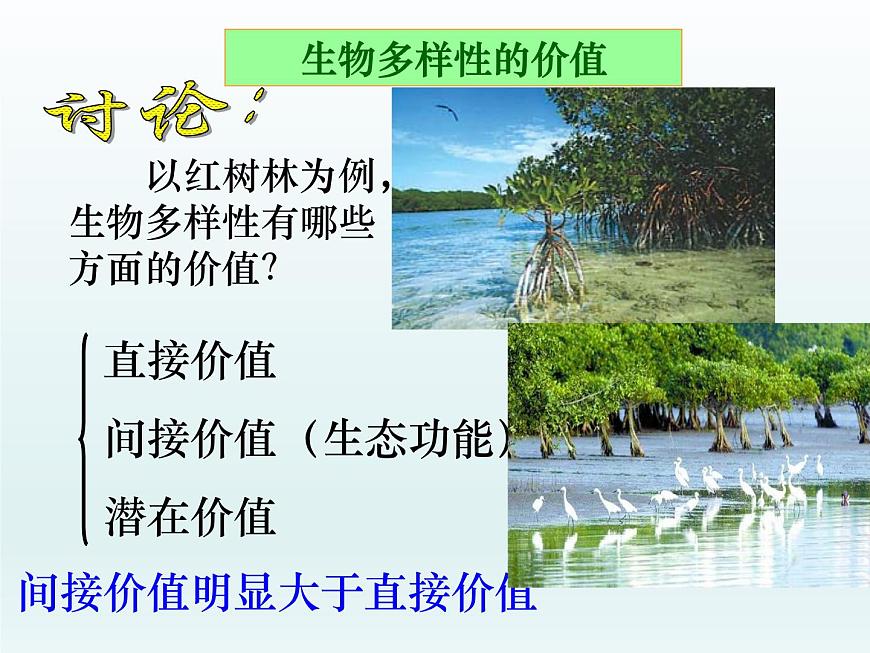 生物多样性的价值

讨论：

以红树林为例，生物多样性有哪些方面的价值?

直接价值

间接价值（生态功能）

潜在价值

间接价值明显大于直接价值